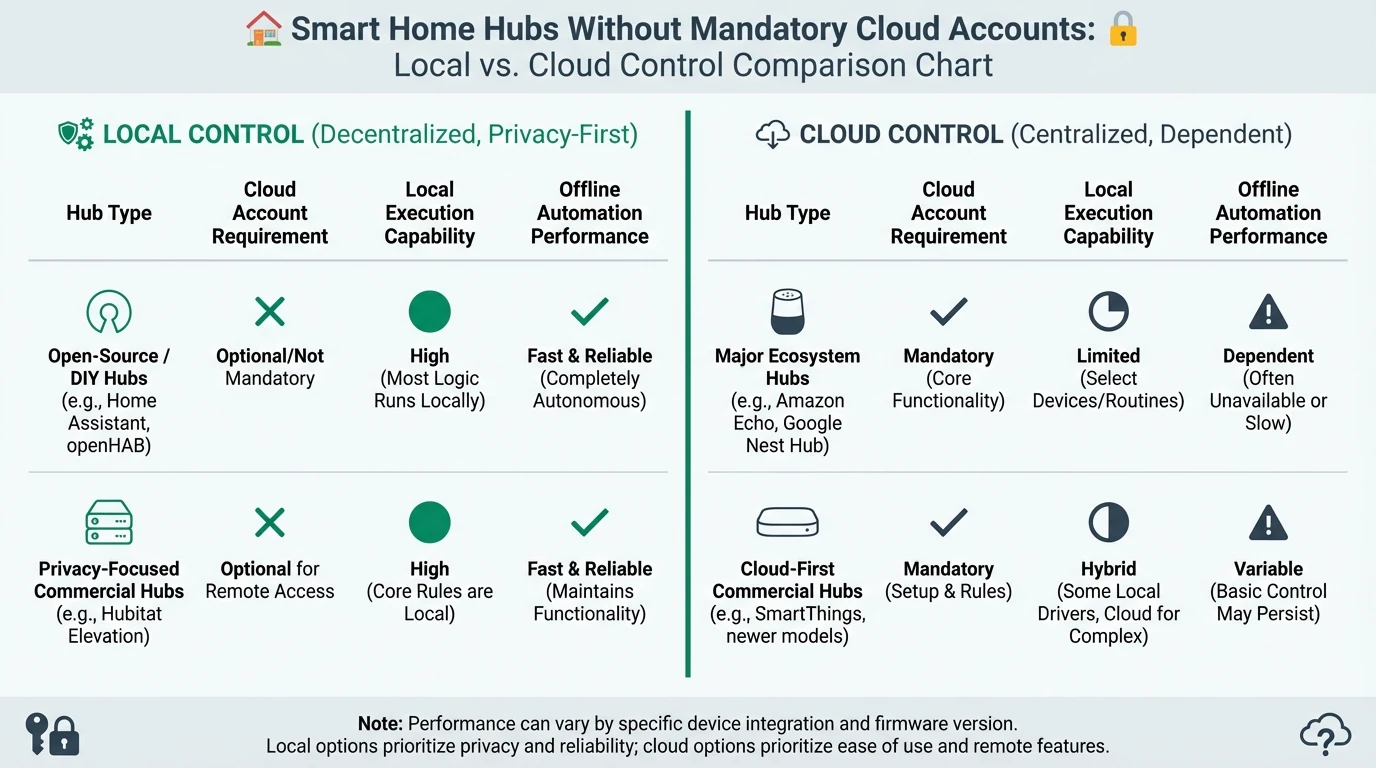 Smart Home Hubs Without Mandatory Cloud Accounts:
Local vs. Cloud Control Comparison Chart

LOCAL CONTROL (Decentralized, Privacy-First)

| Hub Type | Cloud Account Requirement | Local Execution Capability | Offline Automation Performance |
|---|---|---|---|
| Open-Source / DIY Hubs (e.g., Home Assistant, openHAB) | Optional/Not Mandatory | High (Most Logic Runs Locally) | Fast & Reliable (Completely Autonomous) |
| Privacy-Focused Commercial Hubs (e.g., Hubitat Elevation) | Optional for Remote Access | High (Core Rules are Local) | Fast & Reliable (Maintains Functionality) |

CLOUD CONTROL (Centralized, Dependent)

| Hub Type | Cloud Account Requirement | Local Execution Capability | Offline Automation Performance |
|---|---|---|---|
| Major Ecosystem Hubs (e.g., Amazon Echo, Google Nest Hub) | Mandatory (Core Functionality) | Limited (Select Devices/Routines) | Dependent (Often Unavailable or Slow) |
| Cloud-First Commercial Hubs (e.g., SmartThings, newer models) | Mandatory (Setup & Rules) | Hybrid (Some Local Drivers, Cloud for Complex) | Variable (Basic Control May Persist) |

Note: Performance can vary by specific device integration and firmware version.
Local options prioritize privacy and reliability; cloud options prioritize ease of use and remote features.